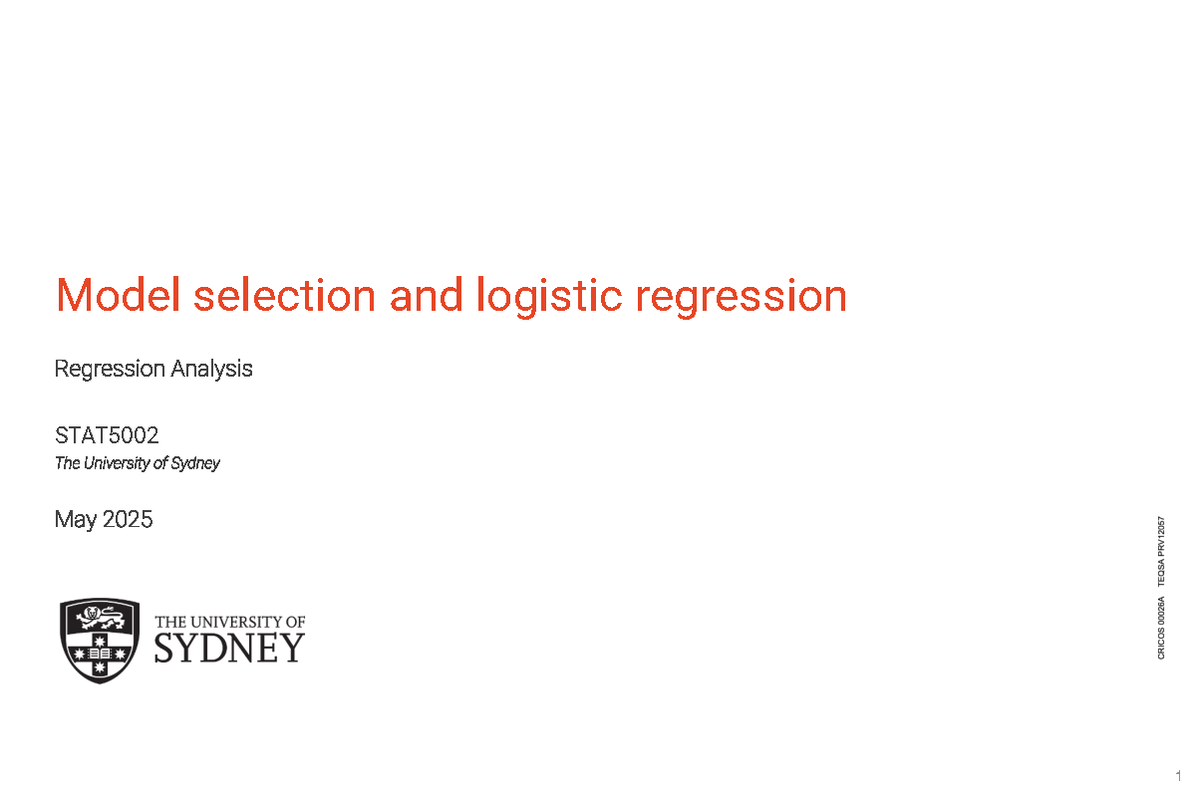 Model selection and logistic regression

Regression Analysis

STAT5002
The University of Sydney

May 2025

THE UNIVERSITY OF
SYDNEY

CRICOS 00026A TEQSA PRV12057

1